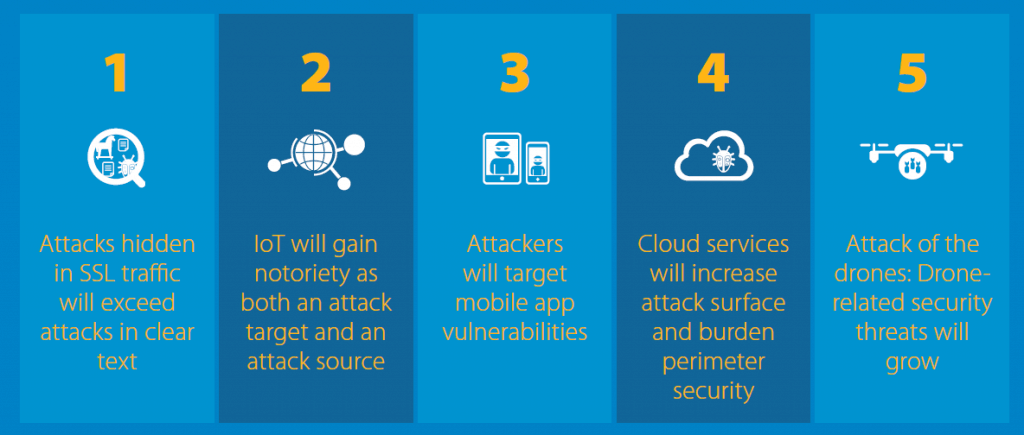 1

Attacks hidden in SSL traffic will exceed attacks in clear text

2

IoT will gain notoriety as both an attack target and an attack source

3

Attackers will target mobile app vulnerabilities

4

Cloud services will increase attack surface and burden perimeter security

5

Attack of the drones: Drone-related security threats will grow